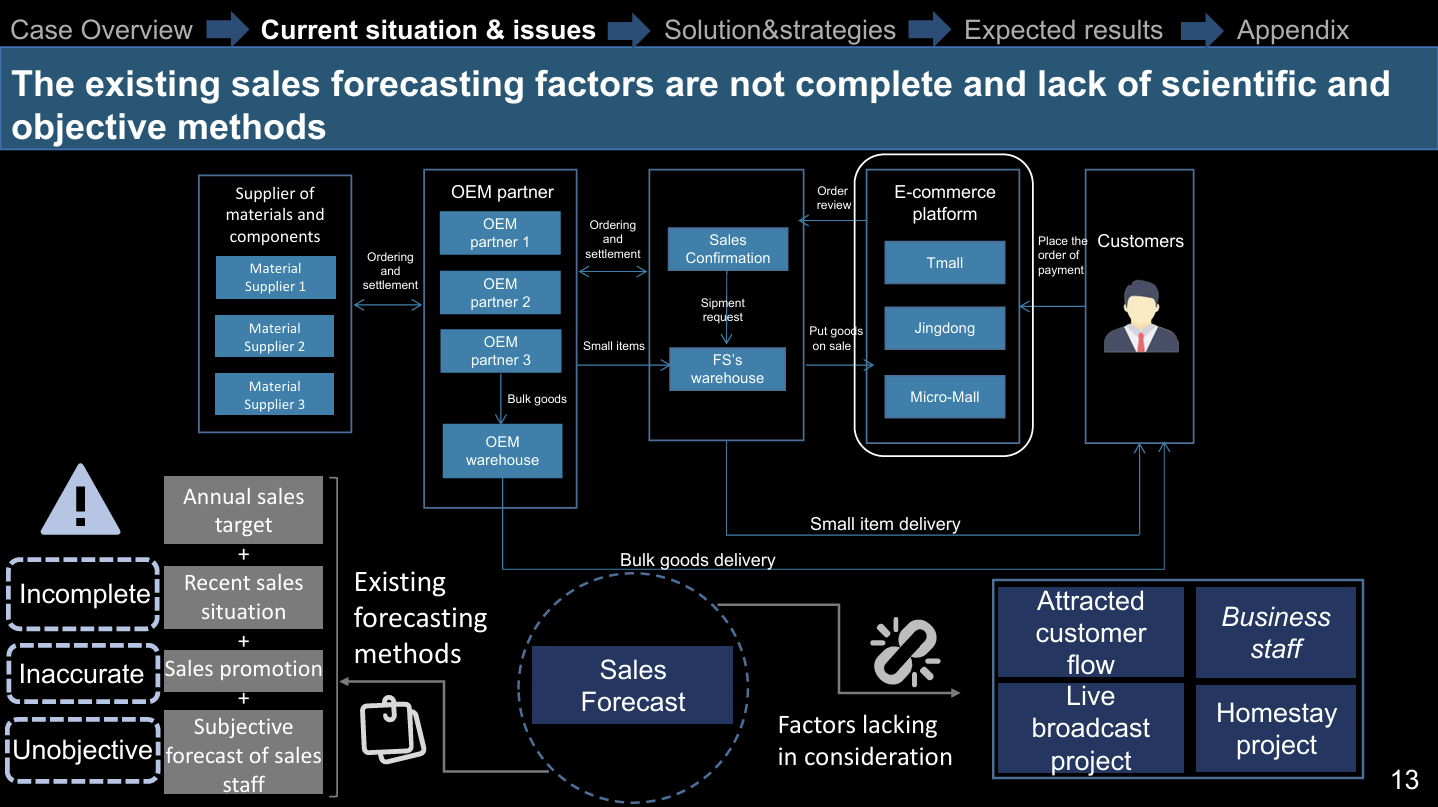 Case Overview Current situation & issues Solution&strategies Expected results Appendix

The existing sales forecasting factors are not complete and lack of scientific and objective methods

Supplier of materials and components

Material Supplier 1

Material Supplier 2

Material Supplier 3

Ordering and settlement

OEM partner

OEM partner 1

OEM partner 2

OEM partner 3

Bulk goods

OEM warehouse

Ordering and settlement

Small items

Sales Confirmation

Sipment request

FS's warehouse

Order review

Put goods on sale

E-commerce platform

Tmall

Jingdong

Micro-Mall

Place the order of payment

Customers

Small item delivery

Bulk goods delivery

Incomplete

Inaccurate

Unobjective

Annual sales target

+

Recent sales situation

+

Sales promotion

+

Subjective forecast of sales staff

Existing forecasting methods

Sales Forecast

Factors lacking in consideration

Attracted customer flow

Business staff

Live broadcast project

Homestay project

13